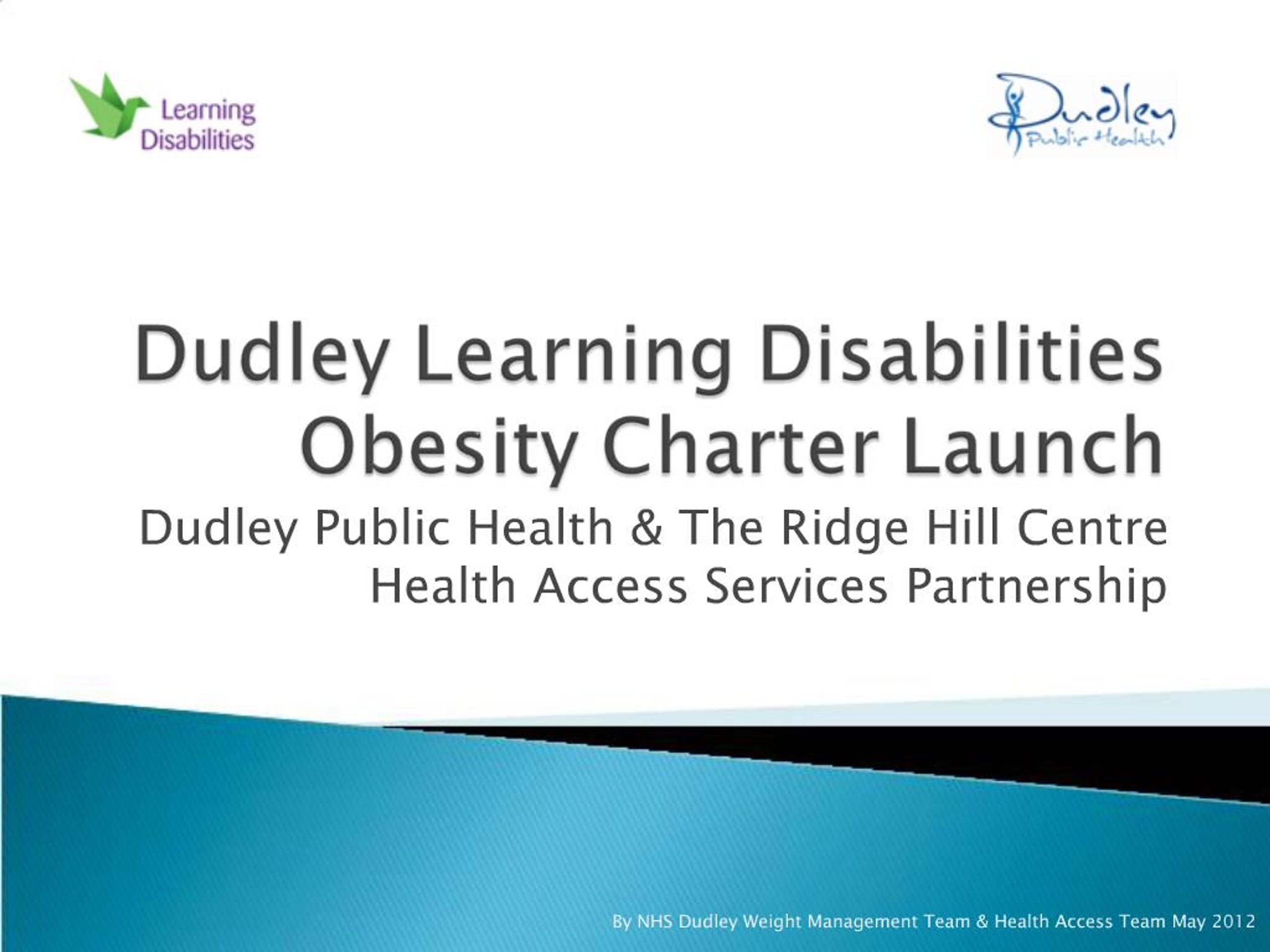 Learning Disabilities

Dudley Public Health

Dudley Learning Disabilities Obesity Charter Launch

Dudley Public Health & The Ridge Hill Centre Health Access Services Partnership

By NHS Dudley Weight Management Team & Health Access Team May 2012